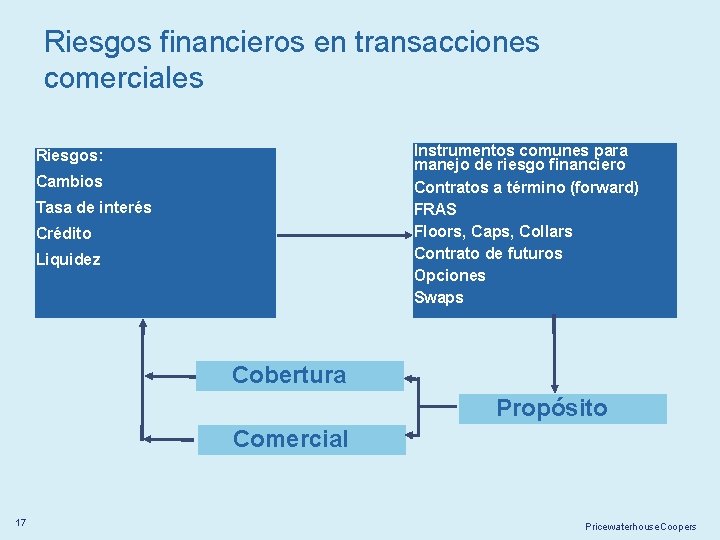 Riesgos financieros en transacciones comerciales

Riesgos:
Cambios
Tasa de interés
Crédito
Liquidez

Instrumentos comunes para manejo de riesgo financiero
Contratos a término (forward)
FRAS
Floors, Caps, Collars
Contrato de futuros
Opciones
Swaps

Cobertura

Comercial

Propósito

17

PricewaterhouseCoopers